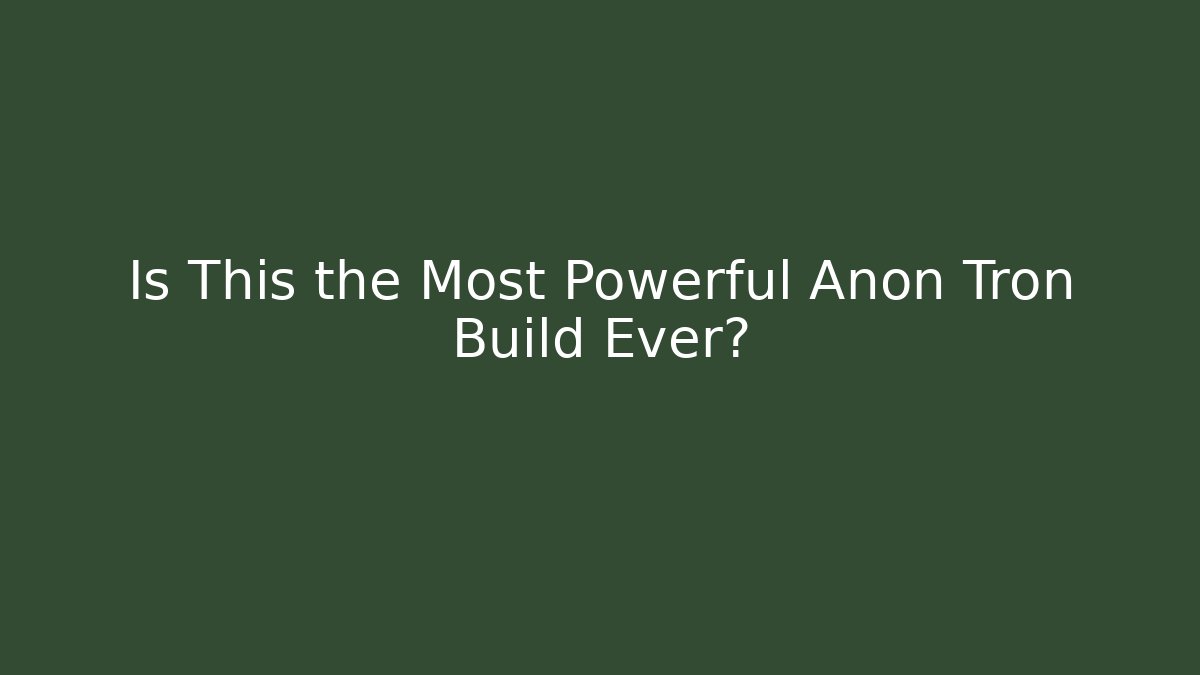 Is This the Most Powerful Anon Tron Build Ever?